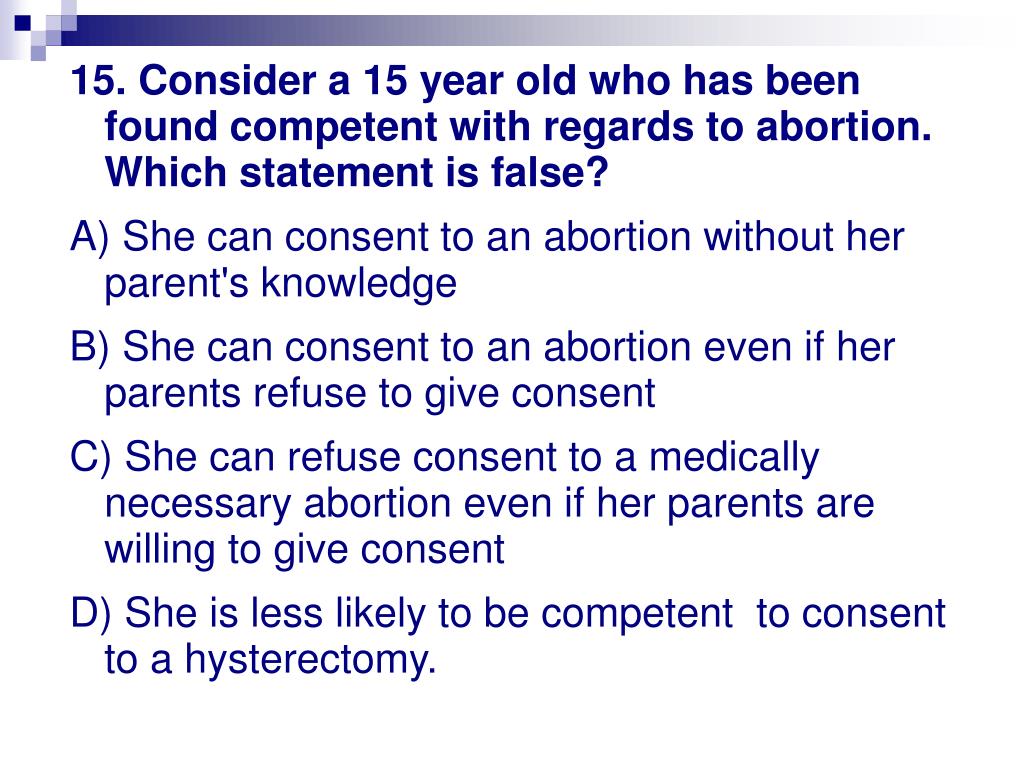 15. Consider a 15 year old who has been found competent with regards to abortion. Which statement is false?

A) She can consent to an abortion without her parent's knowledge

B) She can consent to an abortion even if her parents refuse to give consent

C) She can refuse consent to a medically necessary abortion even if her parents are willing to give consent

D) She is less likely to be competent to consent to a hysterectomy.